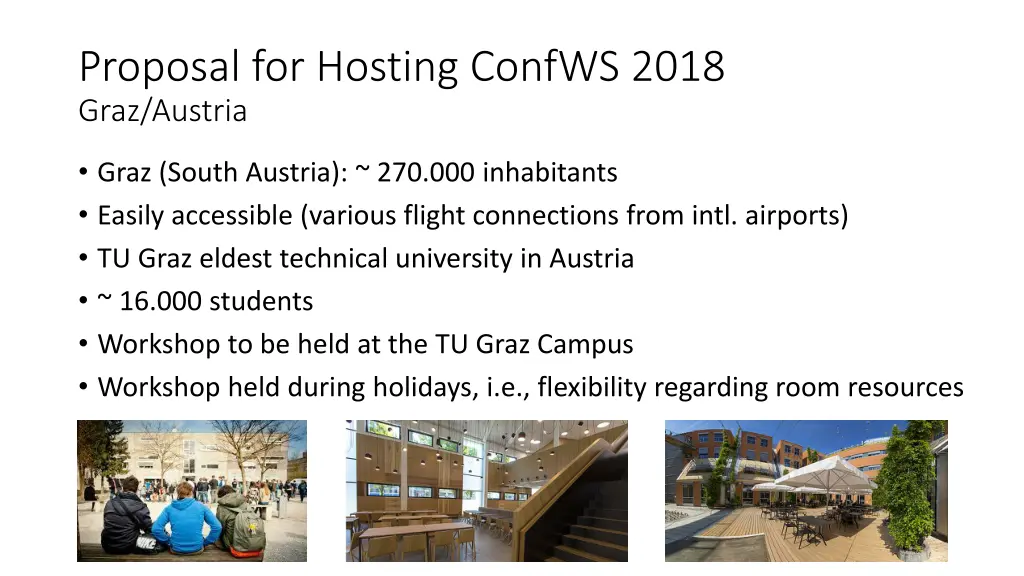 Proposal for Hosting ConfWS 2018
Graz/Austria

• Graz (South Austria): ~ 270.000 inhabitants
• Easily accessible (various flight connections from intl. airports)
• TU Graz eldest technical university in Austria
• ~ 16.000 students
• Workshop to be held at the TU Graz Campus
• Workshop held during holidays, i.e., flexibility regarding room resources